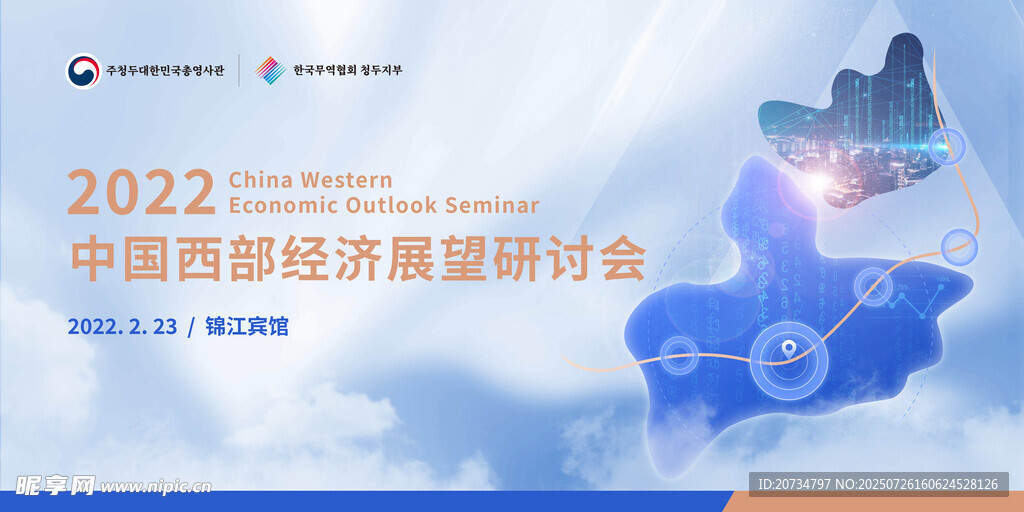 주청두대한민국총영사관

한국무역협회 청두지부

2022 China Western Economic Outlook Seminar

中国西部经济展望研讨会

2022. 2. 23 / 锦江宾馆

昵享网 www.nipic.cn

ID:20734797 NO:20250726160624528126